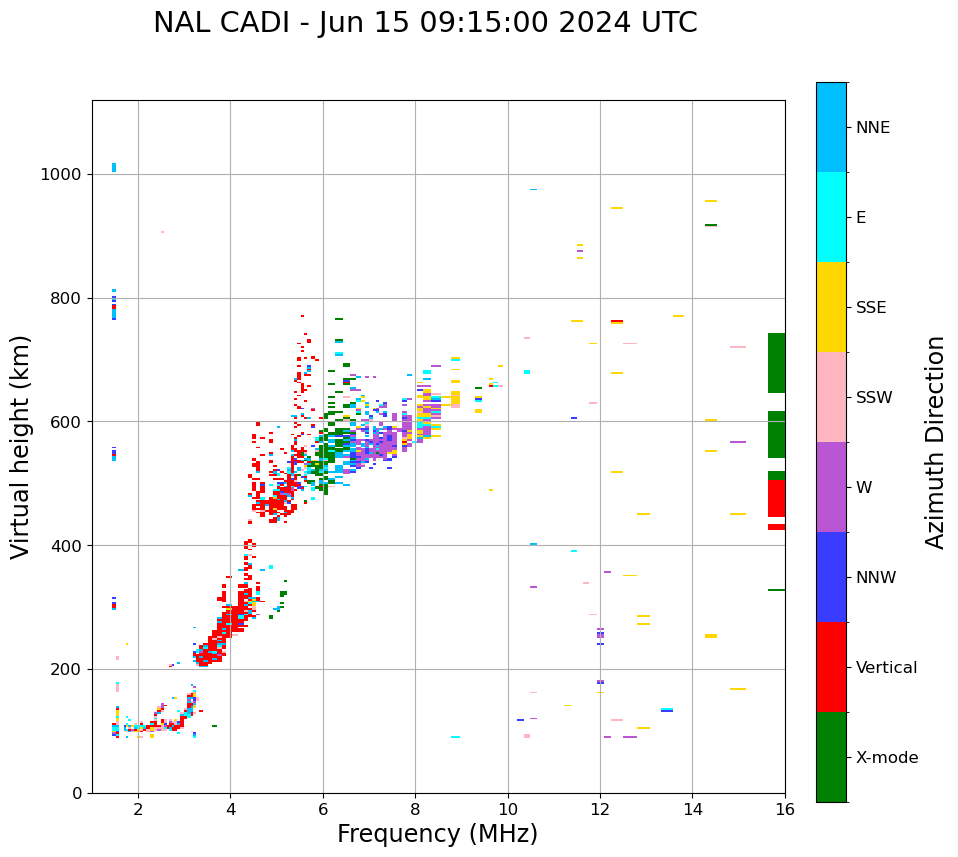 NAL CADI - Jun 15 09:15:00 2024 UTC

Virtual height (km)

1000
800
600
400
200
0

2
4
6
8
10
12
14
16

Frequency (MHz)

NNE
E
SSE
SSW
W
NNW
Vertical
X-mode

Azimuth Direction